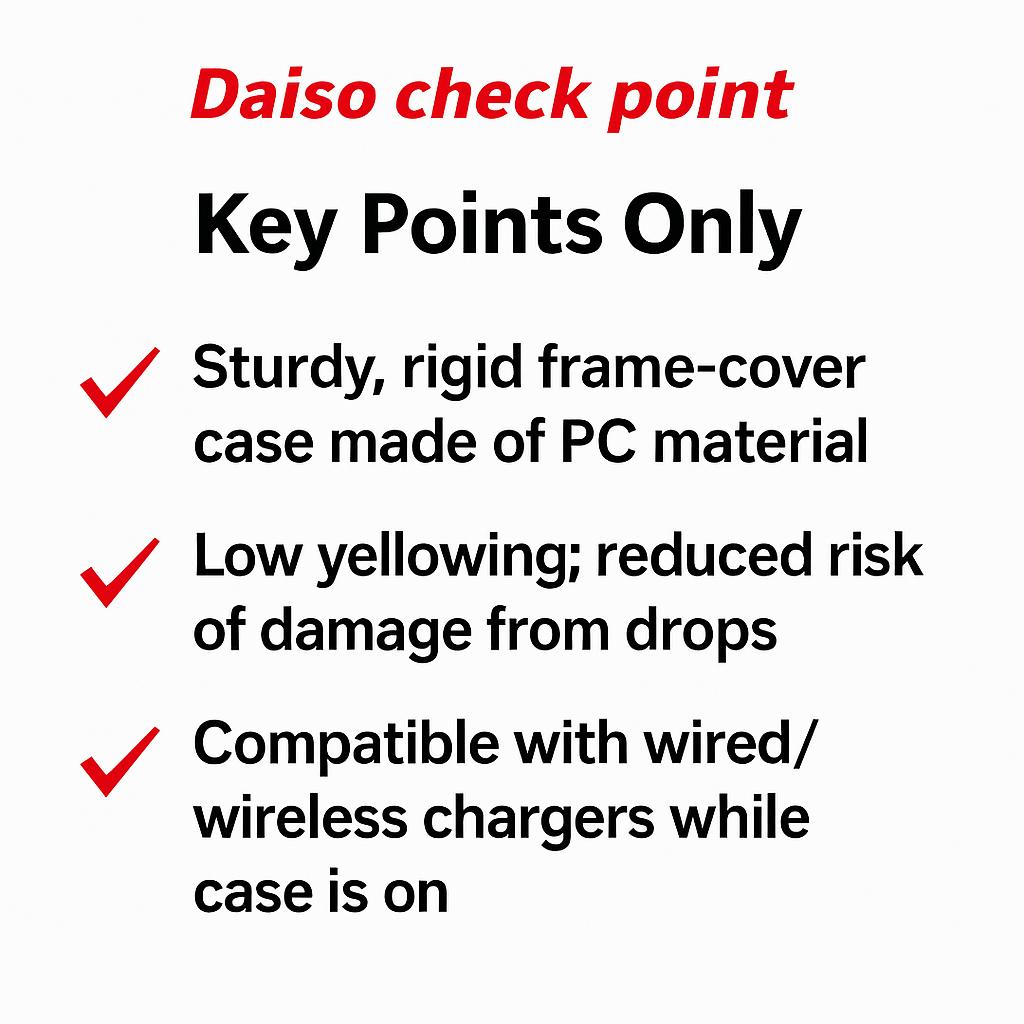 Daiso check point

Key Points Only

✓ Sturdy, rigid frame-cover case made of PC material

✓ Low yellowing; reduced risk of damage from drops

✓ Compatible with wired/wireless chargers while case is on